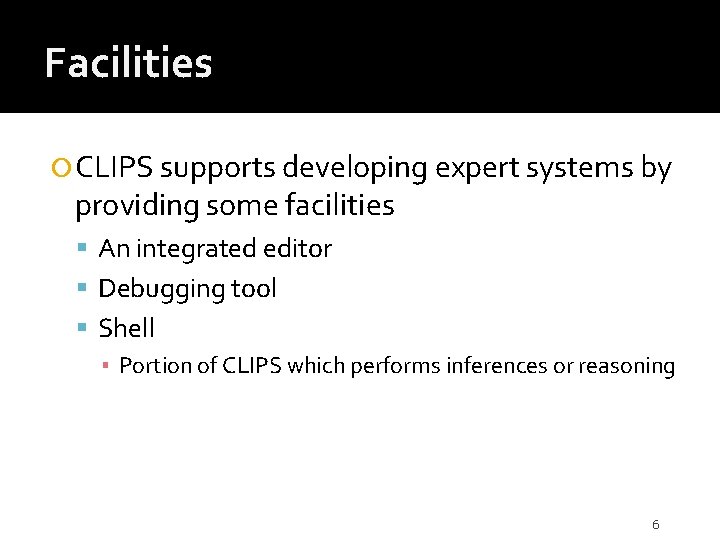 Facilities

CLIPS supports developing expert systems by providing some facilities

An integrated editor

Debugging tool

Shell

Portion of CLIPS which performs inferences or reasoning

6